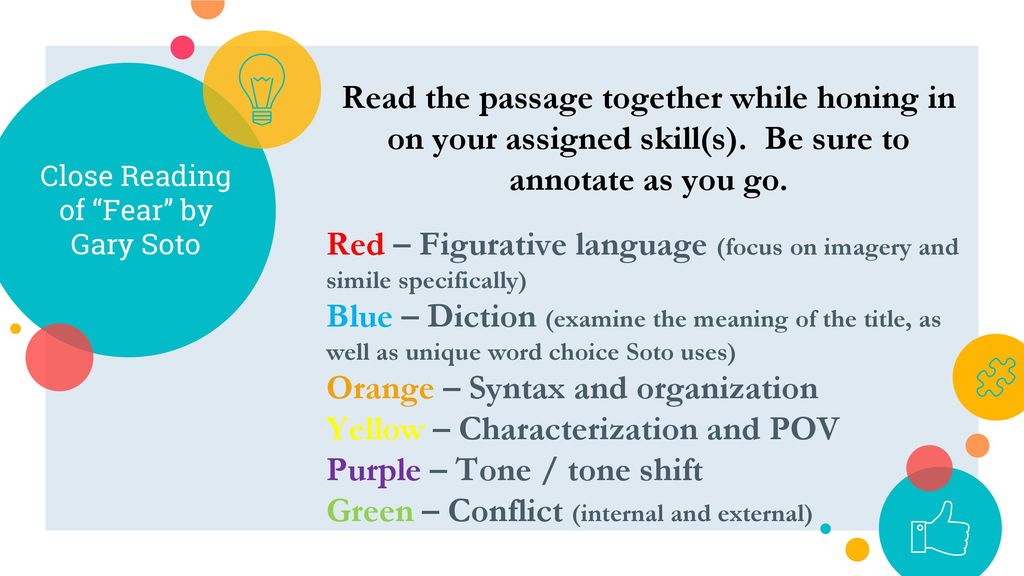 Close Reading of “Fear” by Gary Soto

Read the passage together while honing in on your assigned skill(s). Be sure to annotate as you go.

Red – Figurative language (focus on imagery and simile specifically)
Blue – Diction (examine the meaning of the title, as well as unique word choice Soto uses)
Orange – Syntax and organization
Yellow – Characterization and POV
Purple – Tone / tone shift
Green – Conflict (internal and external)